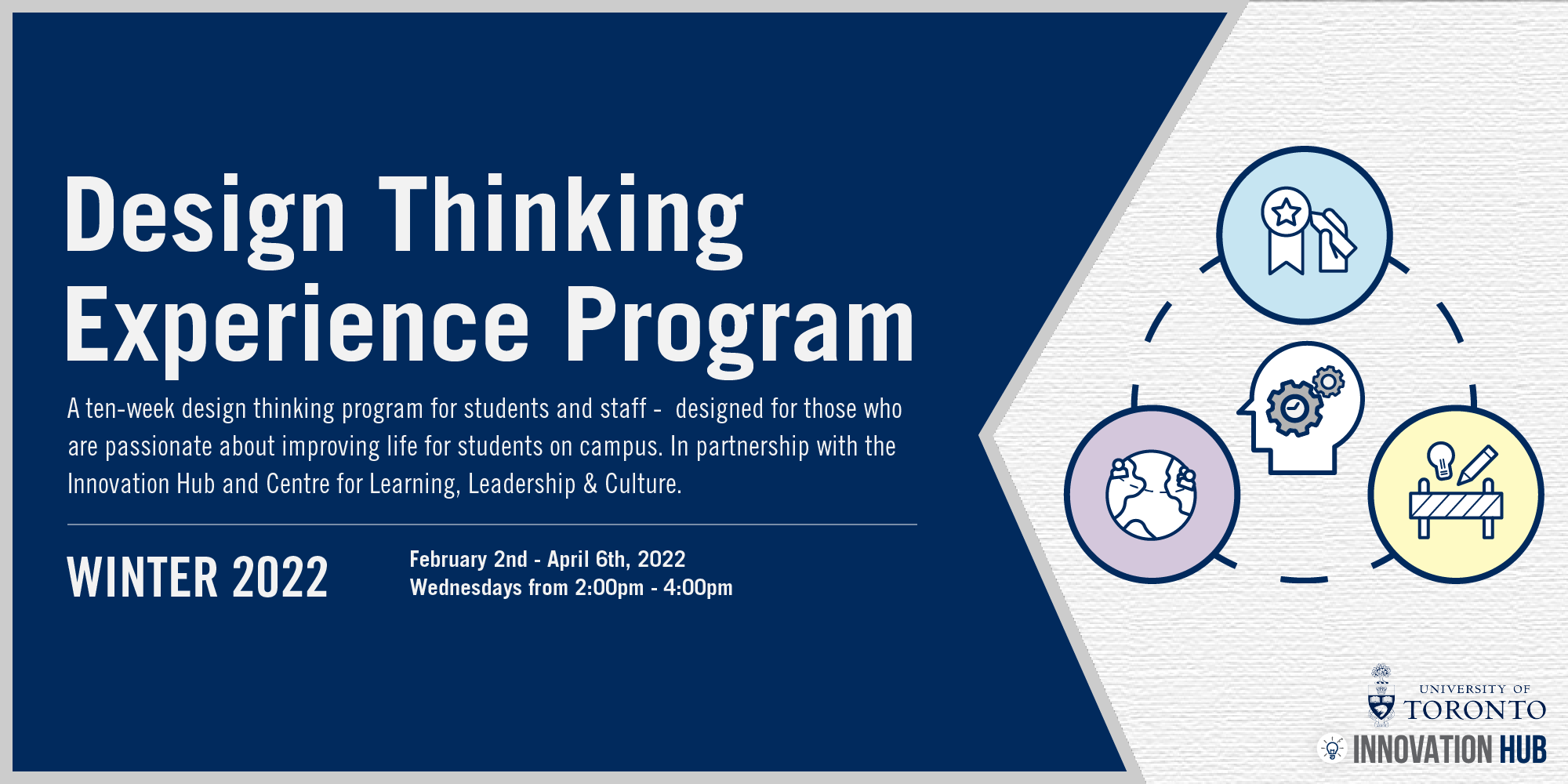 Design Thinking Experience Program

A ten-week design thinking program for students and staff - designed for those who are passionate about improving life for students on campus. In partnership with the Innovation Hub and Centre for Learning, Leadership & Culture.

WINTER 2022

February 2nd - April 6th, 2022
Wednesdays from 2:00pm - 4:00pm

UNIVERSITY OF TORONTO
INNOVATION HUB